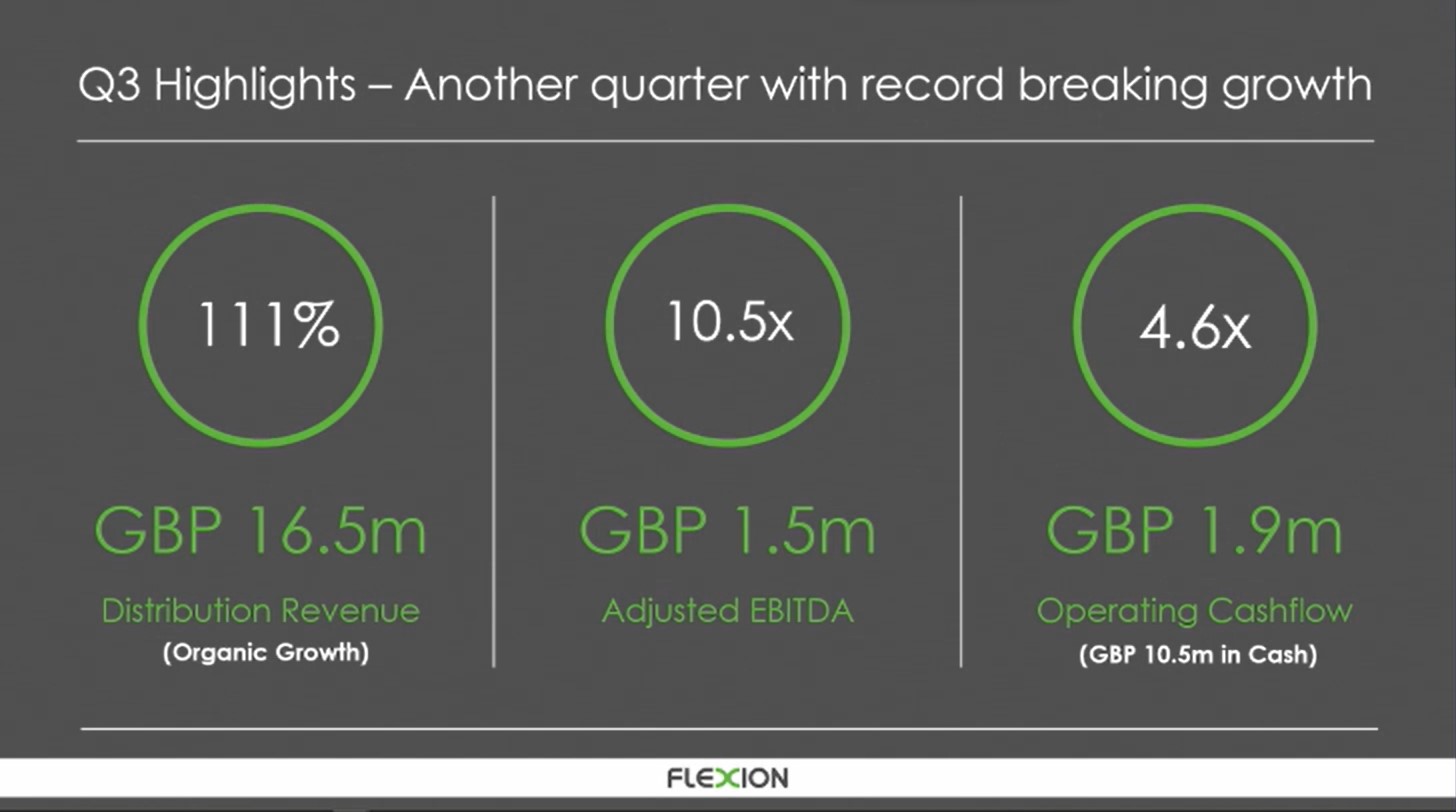 Q3 Highlights – Another quarter with record breaking growth

111%

GBP 16.5m

Distribution Revenue

(Organic Growth)

10.5x

GBP 1.5m

Adjusted EBITDA

4.6x

GBP 1.9m

Operating Cashflow

(GBP 10.5m in Cash)

FLEXION